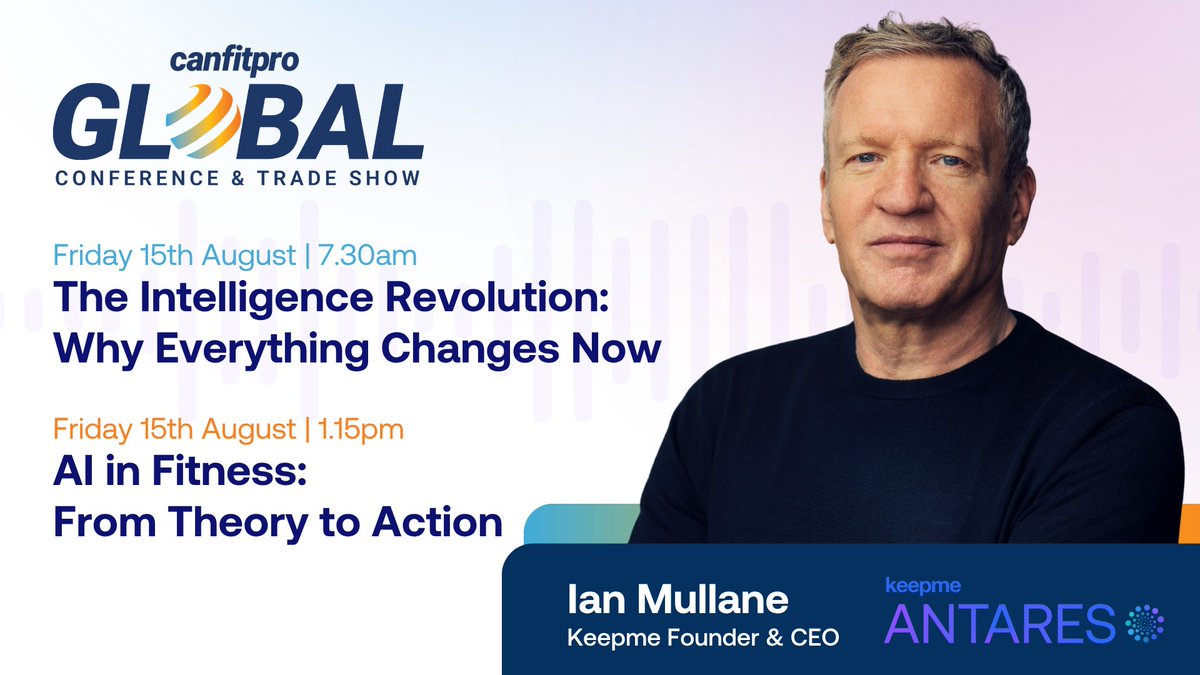 canfitpro
GLOBAL
CONFERENCE & TRADE SHOW

Friday 15th August | 7.30am
The Intelligence Revolution: Why Everything Changes Now

Friday 15th August | 1.15pm
AI in Fitness: From Theory to Action

Ian Mullane
Keepme Founder & CEO

keepme
ANTARES